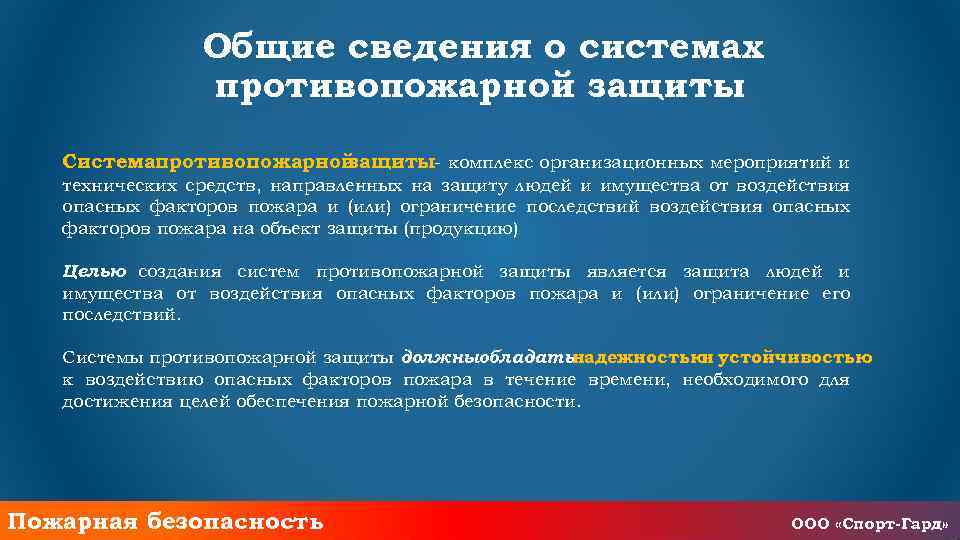 Общие сведения о системах противопожарной защиты

Системапротивопожарнойзащиты- комплекс организационных мероприятий и технических средств, направленных на защиту людей и имущества от воздействия опасных факторов пожара и (или) ограничение последствий воздействия опасных факторов пожара на объект защиты (продукцию)

Целью создания систем противопожарной защиты является защита людей и имущества от воздействия опасных факторов пожара и (или) ограничение его последствий.

Системы противопожарной защиты должныобладатьнадежностьюи устойчивостью к воздействию опасных факторов пожара в течение времени, необходимого для достижения целей обеспечения пожарной безопасности.

Пожарная безопасность

ООО «Спорт-Гард»